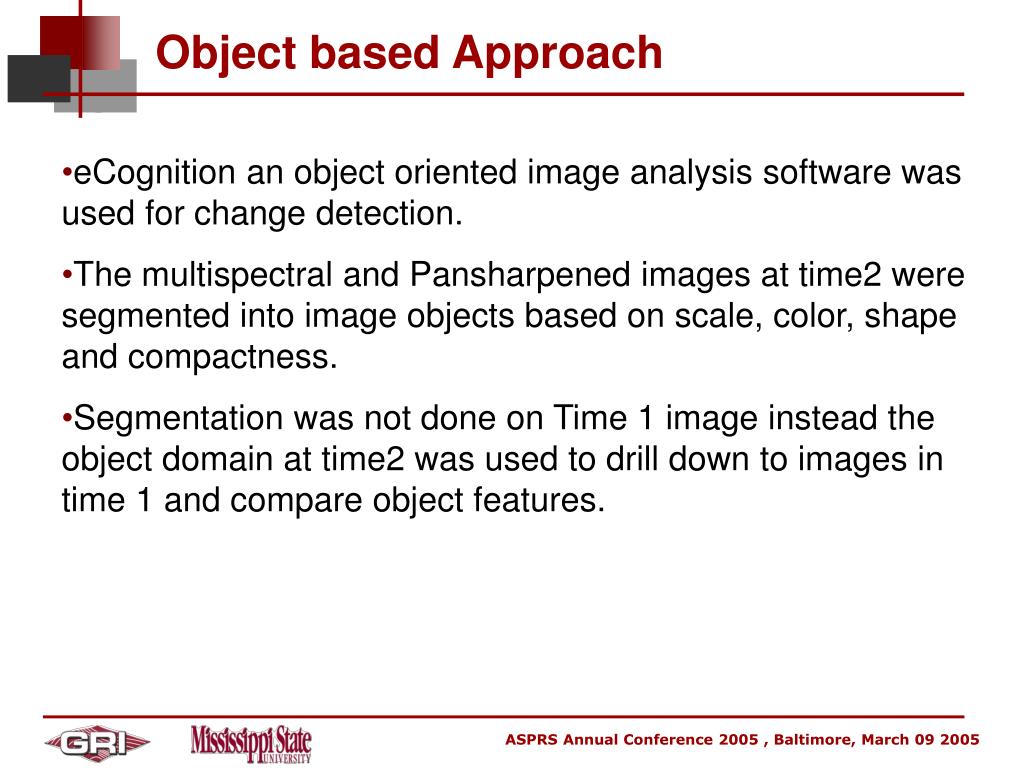 Object based Approach

•eCognition an object oriented image analysis software was used for change detection.

•The multispectral and Pansharpened images at time2 were segmented into image objects based on scale, color, shape and compactness.

•Segmentation was not done on Time 1 image instead the object domain at time2 was used to drill down to images in time 1 and compare object features.

GRI Mississippi State UNIVERSITY

ASPRS Annual Conference 2005 , Baltimore, March 09 2005